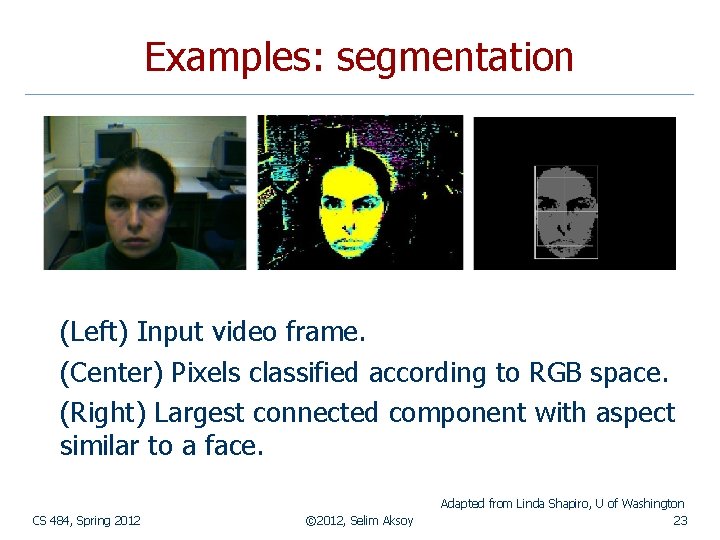 Examples: segmentation

(Left) Input video frame.

(Center) Pixels classified according to RGB space.

(Right) Largest connected component with aspect similar to a face.

Adapted from Linda Shapiro, U of Washington

CS 484, Spring 2012

©2012, Selim Aksoy

23